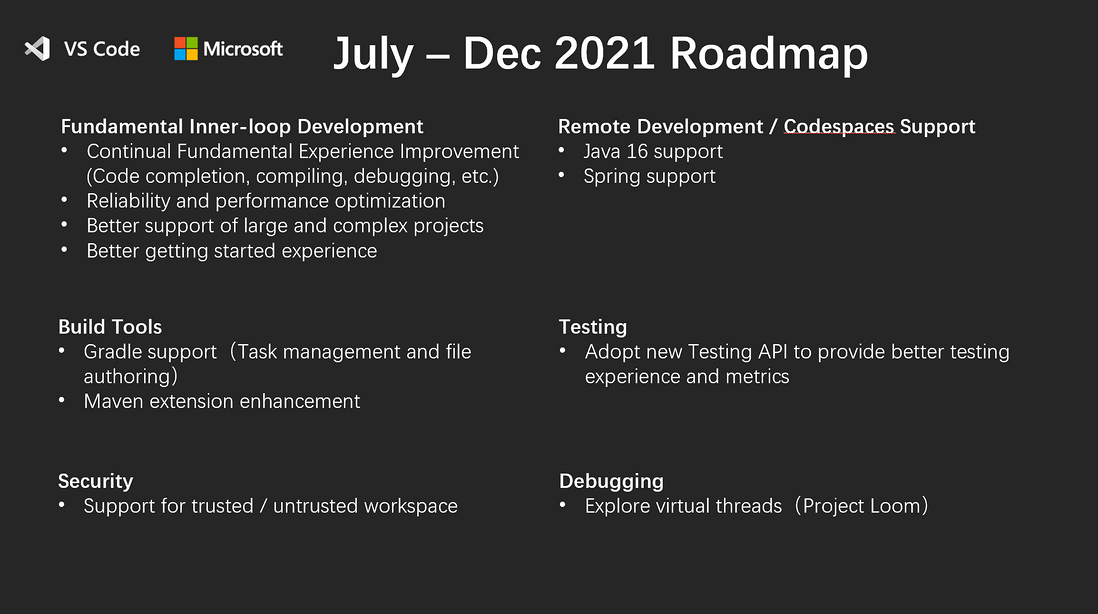 VS Code Microsoft July – Dec 2021 Roadmap

Fundamental Inner-loop Development
• Continual Fundamental Experience Improvement (Code completion, compiling, debugging, etc.)
• Reliability and performance optimization
• Better support of large and complex projects
• Better getting started experience

Build Tools
• Gradle support（Task management and file authoring）
• Maven extension enhancement

Security
• Support for trusted / untrusted workspace

Remote Development / Codespaces Support
• Java 16 support
• Spring support

Testing
• Adopt new Testing API to provide better testing experience and metrics

Debugging
• Explore virtual threads（Project Loom）